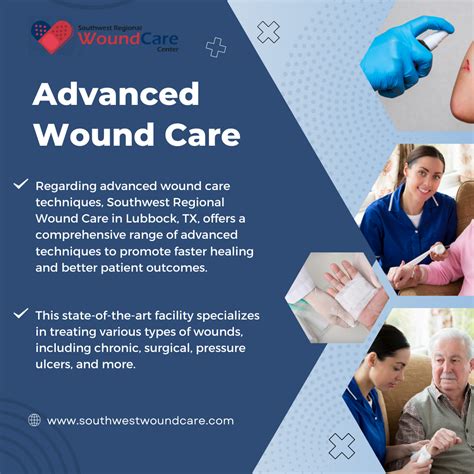 Southwest Regional
WoundCare
Center

Advanced Wound Care

Regarding advanced wound care techniques, Southwest Regional Wound Care in Lubbock, TX, offers a comprehensive range of advanced techniques to promote faster healing and better patient outcomes.

This state-of-the-art facility specializes in treating various types of wounds, including chronic, surgical, pressure ulcers, and more.

www.southwestwoundcare.com